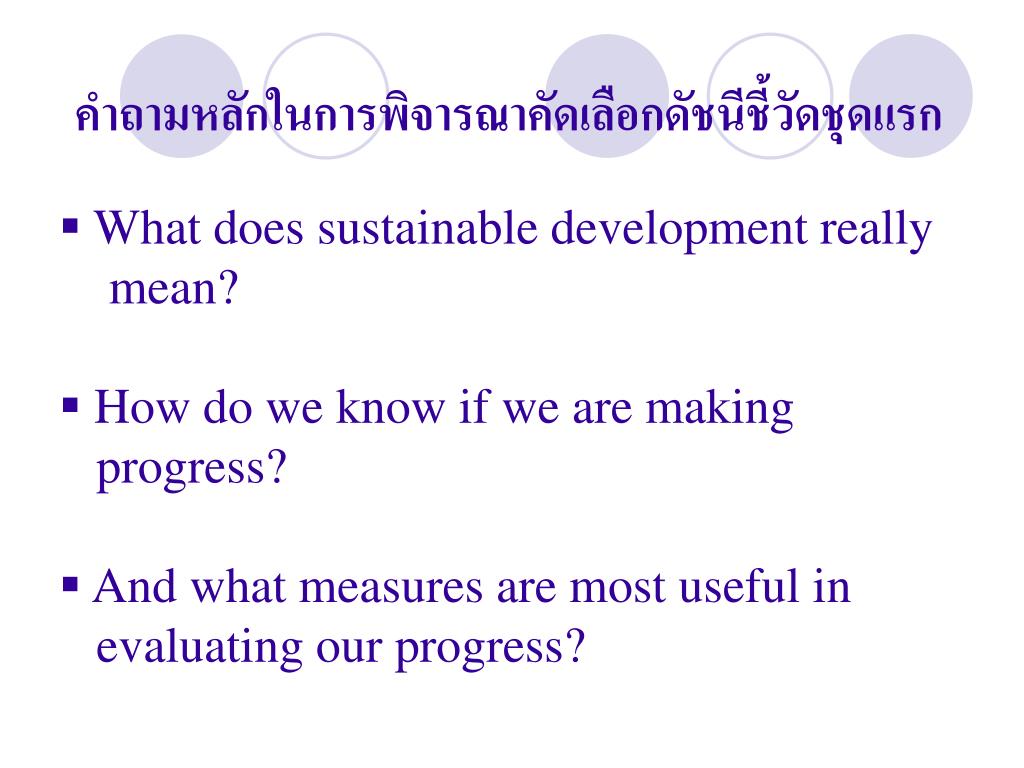 คำถามหลักในการพิจารณาคัดเลือกดัชนีชี้วัดชุดแรก

▪ What does sustainable development really mean?

▪ How do we know if we are making progress?

▪ And what measures are most useful in evaluating our progress?